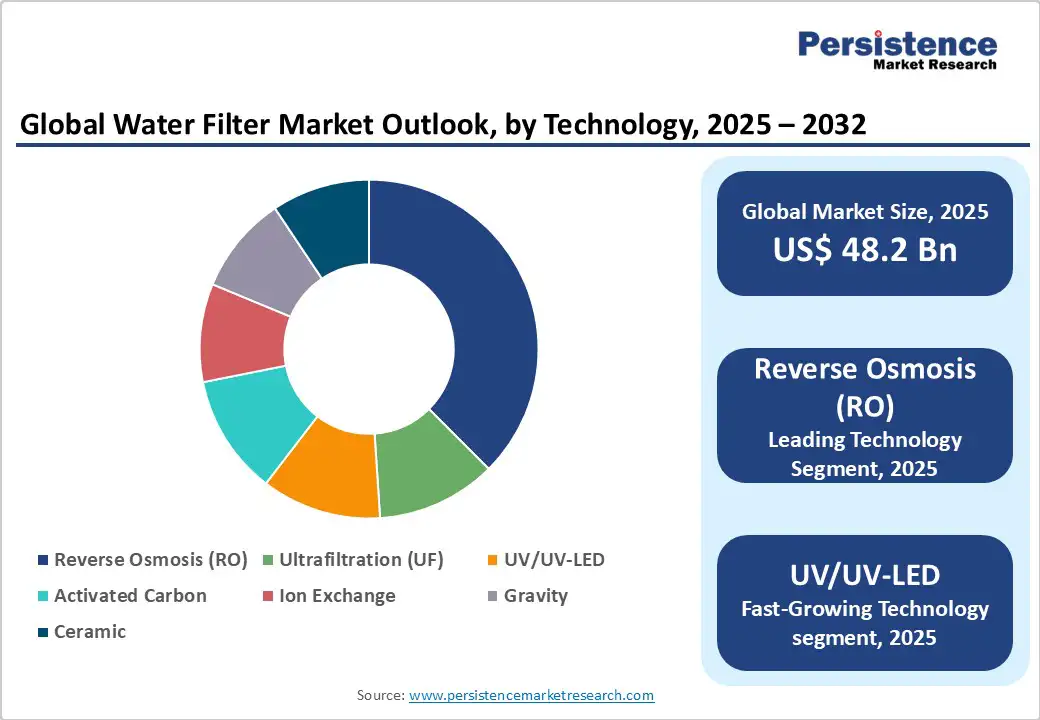 Persistence
Market Research

Global Water Filter Market Outlook, by Technology, 2025 – 2032

Reverse Osmosis (RO)
Ultrafiltration (UF)
UV/UV-LED
Activated Carbon
Ion Exchange
Gravity
Ceramic

Global Market Size, 2025
US$ 48.2 Bn

Reverse Osmosis (RO)
Leading Technology Segment, 2025

UV/UV-LED
Fast-Growing Technology segment, 2025

Source: www.persistencemarketresearch.com